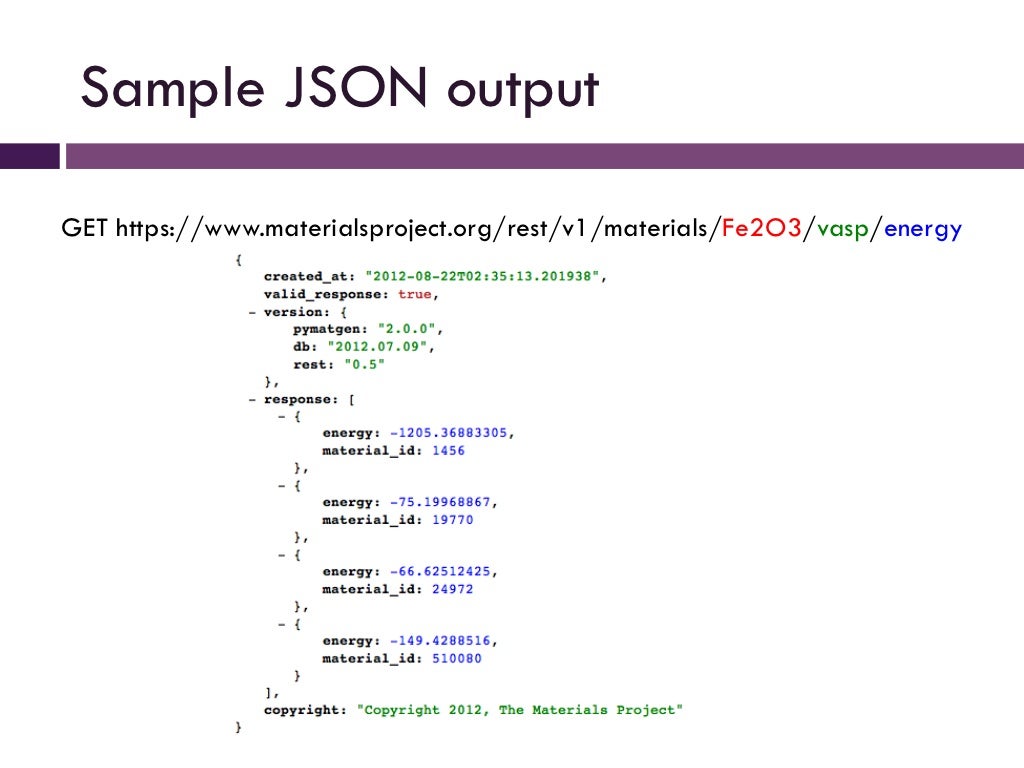 Sample JSON output

GET https://www.materialsproject.org/rest/v1/materials/Fe2O3/vasp/energy

{
created_at: "2012-08-22T02:35:13.201938",
valid_response: true,
- version: {
pymatgen: "2.0.0",
db: "2012.07.09",
rest: "0.5"
},
- response: [
- {
energy: -1205.36883305,
material_id: 1456
},
- {
energy: -75.19968867,
material_id: 19770
},
- {
energy: -66.62512425,
material_id: 24972
},
- {
energy: -149.4288516,
material_id: 510080
}
],
copyright: "Copyright 2012, The Materials Project"
}